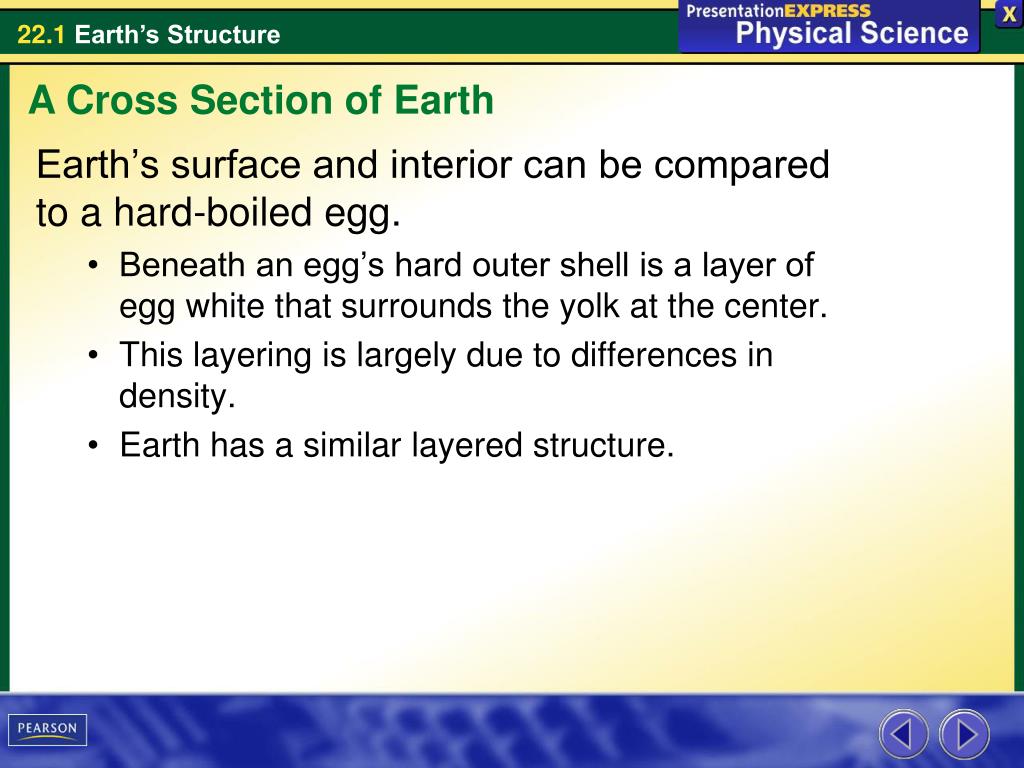 22.1 Earth's Structure

PresentationEXPRESS
Physical Science

X

A Cross Section of Earth

Earth's surface and interior can be compared to a hard-boiled egg.

• Beneath an egg's hard outer shell is a layer of egg white that surrounds the yolk at the center.
• This layering is largely due to differences in density.
• Earth has a similar layered structure.

PEARSON